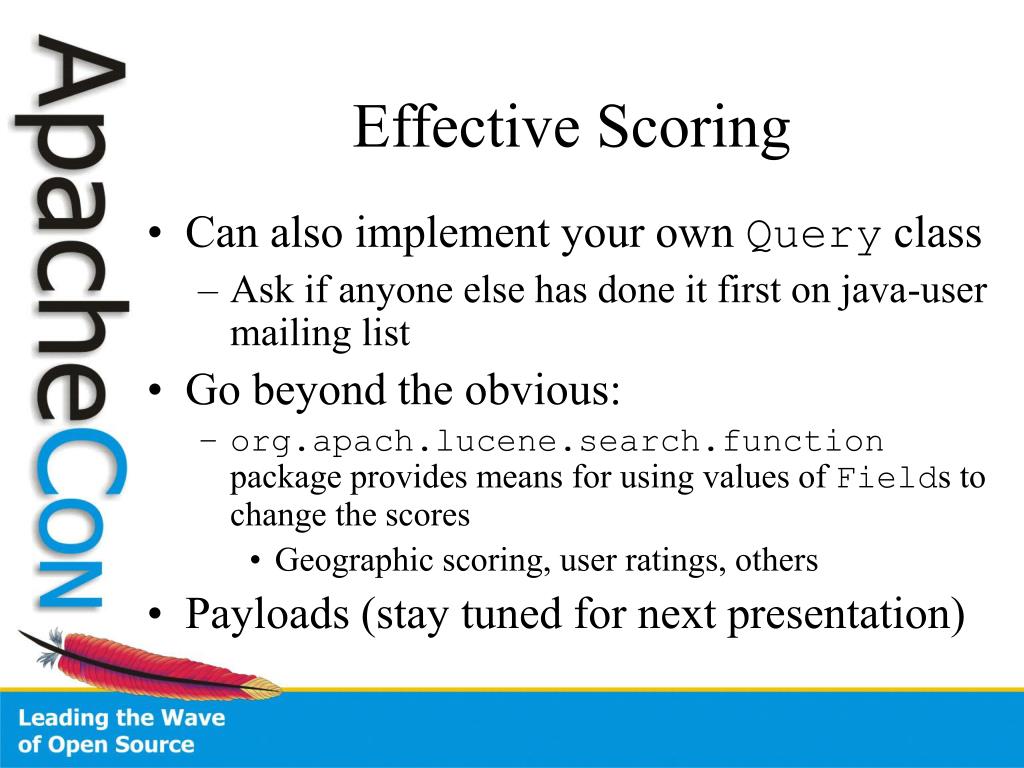 ApacheCon

Effective Scoring

• Can also implement your own Query class
 – Ask if anyone else has done it first on java-user mailing list
• Go beyond the obvious:
 – org.apach.lucene.search.function package provides means for using values of Fields to change the scores
  • Geographic scoring, user ratings, others
• Payloads (stay tuned for next presentation)

Leading the Wave of Open Source